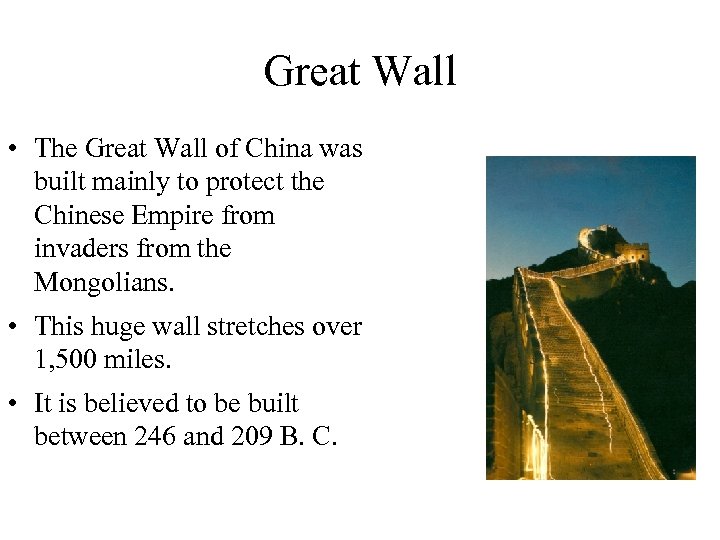 Great Wall

• The Great Wall of China was built mainly to protect the Chinese Empire from invaders from the Mongolians.

• This huge wall stretches over 1,500 miles.

• It is believed to be built between 246 and 209 B. C.